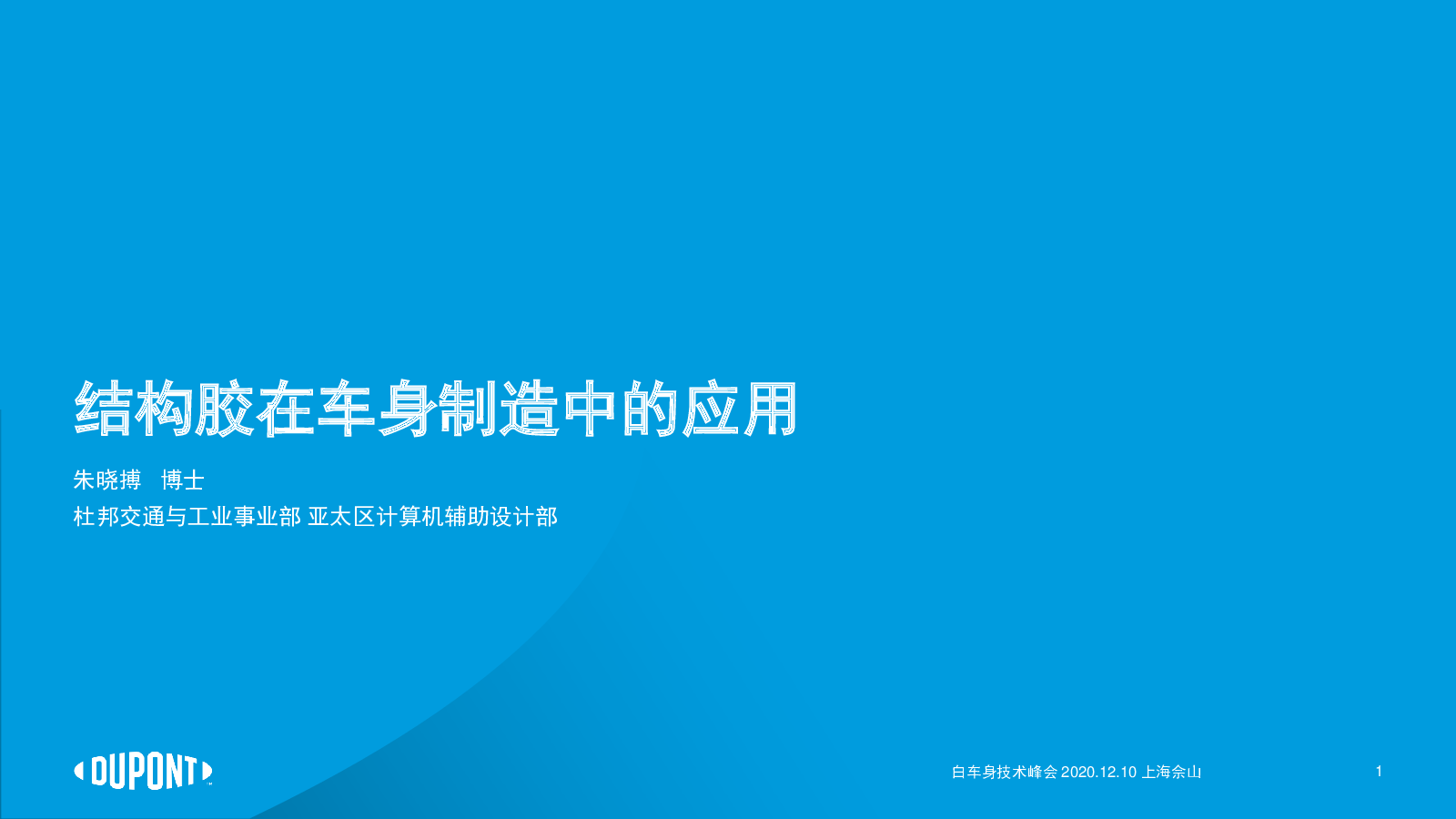 结构胶在车身制造中的应用

朱晓搏 博士

杜邦交通与工业事业部 亚太区计算机辅助设计部

DUPONT

白车身技术峰会 2020.12.10 上海佘山

1